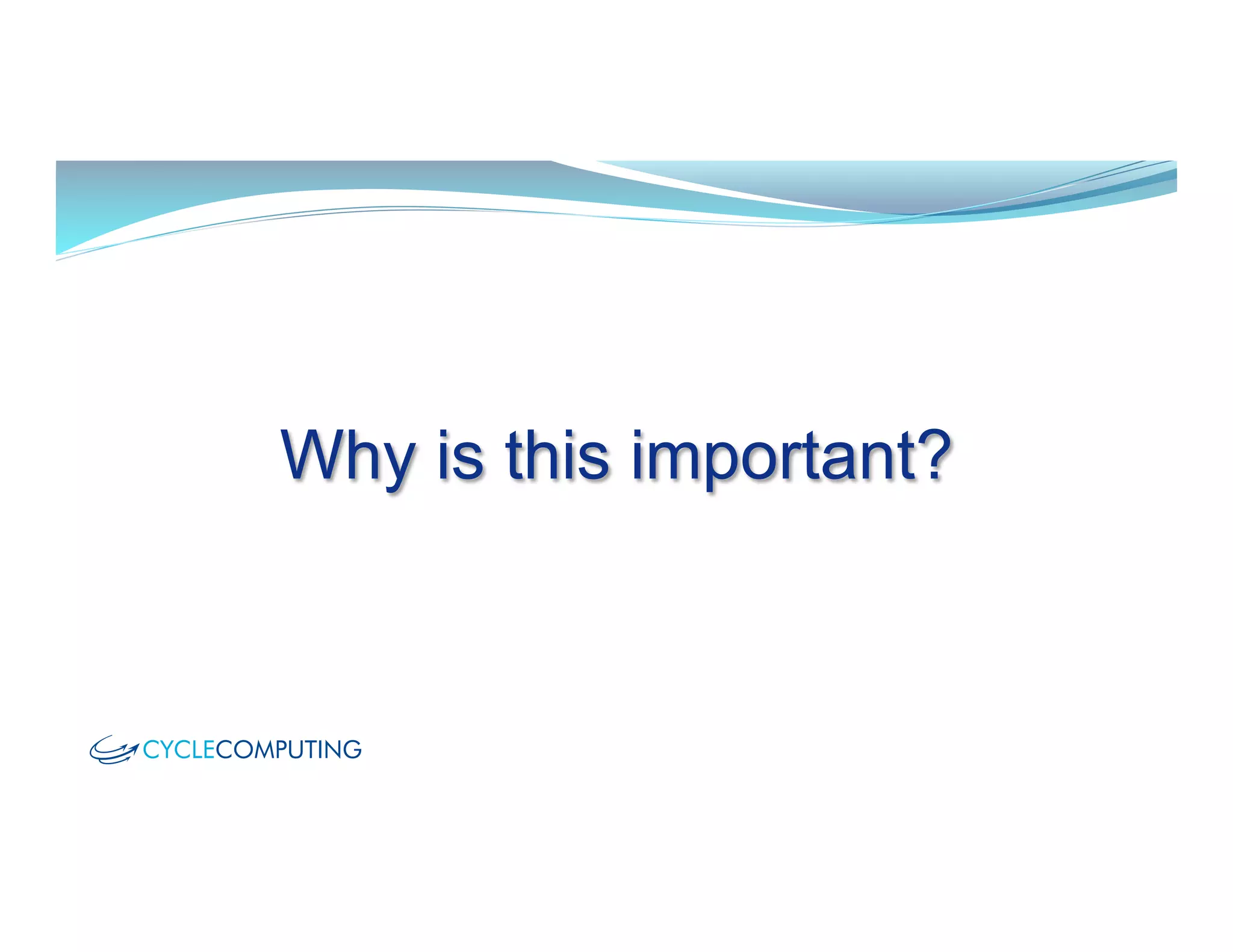 Why is this important?

CYCLECOMPUTING